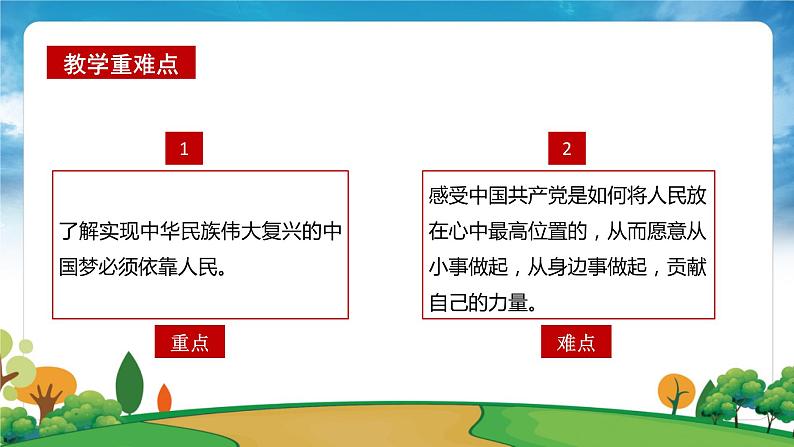 教学重难点

1

了解实现中华民族伟大复兴的中国梦必须依靠人民。

重点

2

感受中国共产党是如何将人民放在心中最高位置的，从而愿意从小事做起，从身边事做起，贡献自己的力量。

难点